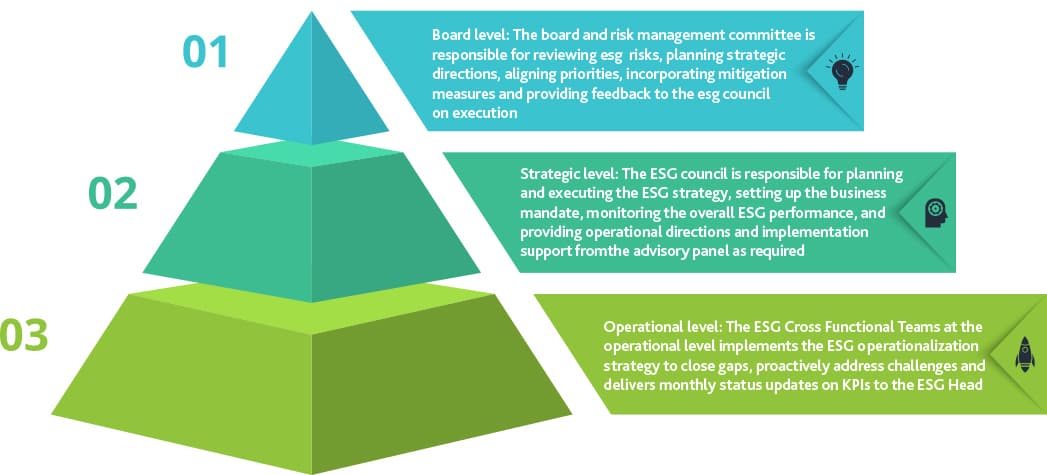 01

Board level: The board and risk management committee is responsible for reviewing esg  risks, planning strategic directions, aligning priorities, incorporating mitigation measures and providing feedback to the esg council on execution

02

Strategic level: The ESG council is responsible for planning and executing the ESG strategy, setting up the business mandate, monitoring the overall ESG performance, and providing operational directions and implementation support fromthe advisory panel as required

03

Operational level: The ESG Cross Functional Teams at the operational level implements the ESG operationalization strategy to close gaps, proactively address challenges and delivers monthly status updates on KPIs to the ESG Head